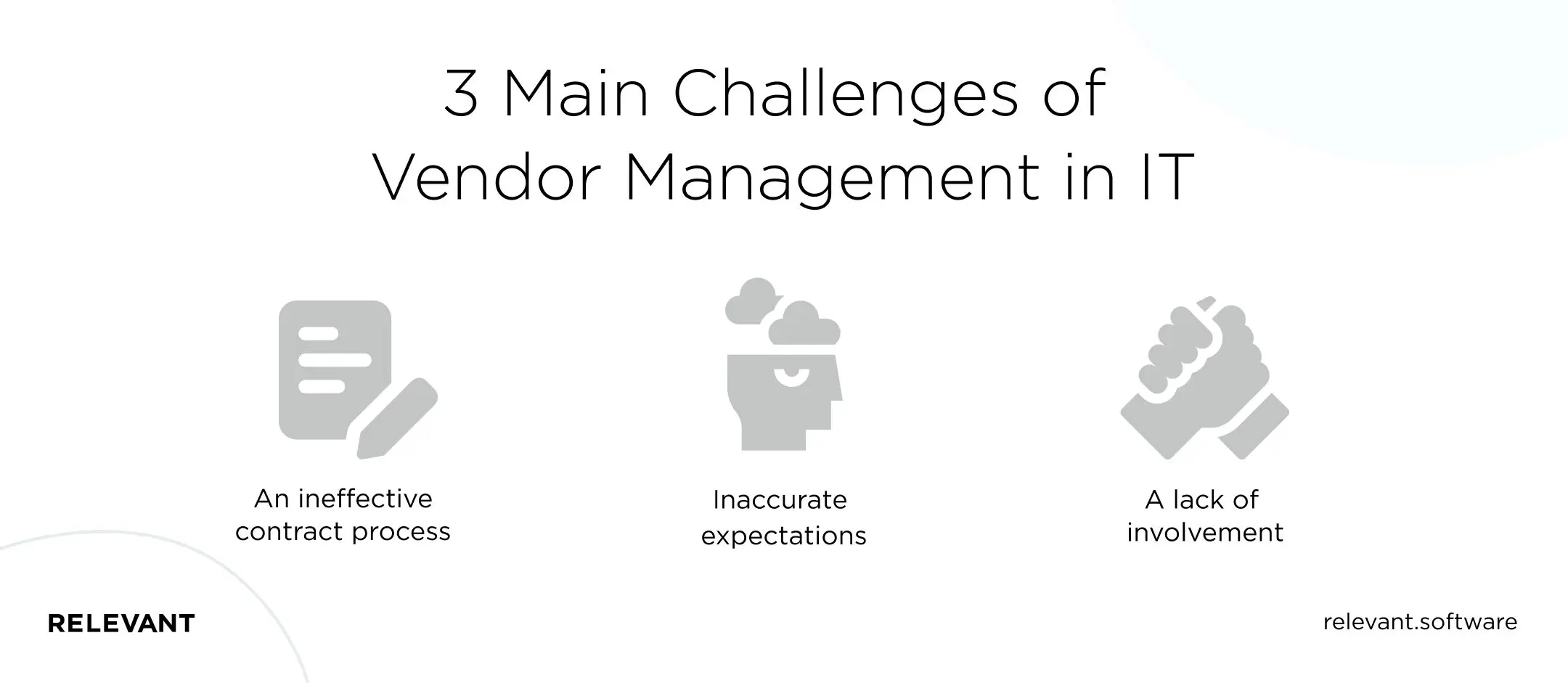 3 Main Challenges of Vendor Management in IT

An ineffective contract process

Inaccurate expectations

A lack of involvement

RELEVANT

relevant.software